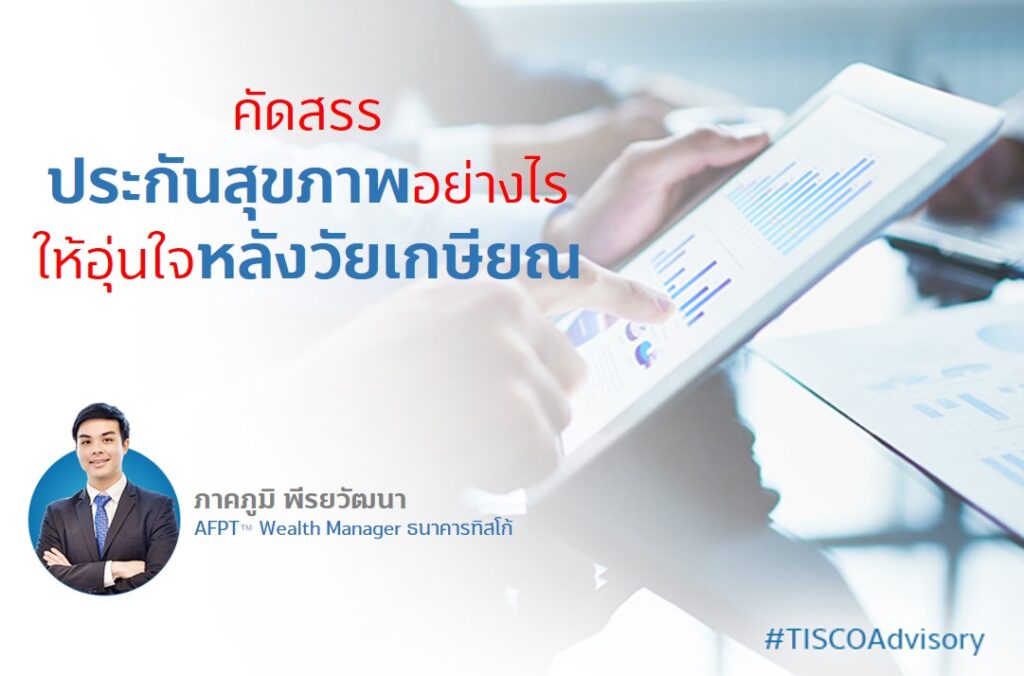 คัดสรร
ประกันสุขภาพอย่างไร
ให้อุ่นใจหลังวัยเกษียณ

ภาคภูมิ พีรยวัฒนา
AFPT™ Wealth Manager ธนาคารทิสโก้

#TISCOAdvisory